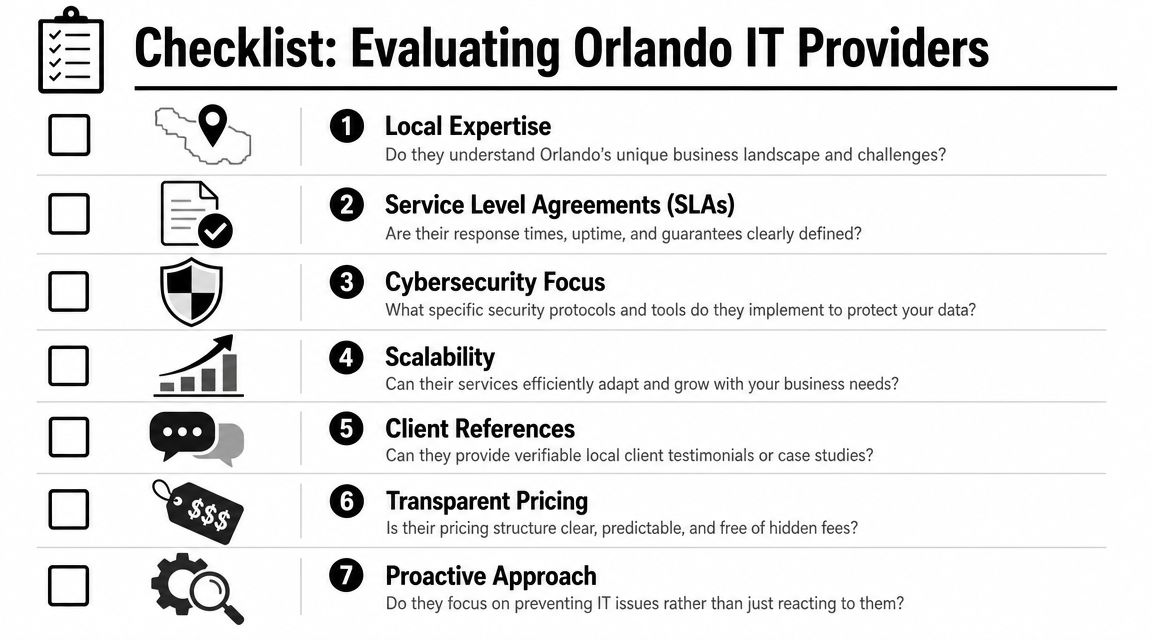 Checklist: Evaluating Orlando IT Providers

1 Local Expertise
Do they understand Orlando's unique business landscape and challenges?

2 Service Level Agreements (SLAs)
Are their response times, uptime, and guarantees clearly defined?

3 Cybersecurity Focus
What specific security protocols and tools do they implement to protect your data?

4 Scalability
Can their services efficiently adapt and grow with your business needs?

5 Client References
Can they provide verifiable local client testimonials or case studies?

6 Transparent Pricing
Is their pricing structure clear, predictable, and free of hidden fees?

$$$

7 Proactive Approach
Do they focus on preventing IT issues rather than just reacting to them?